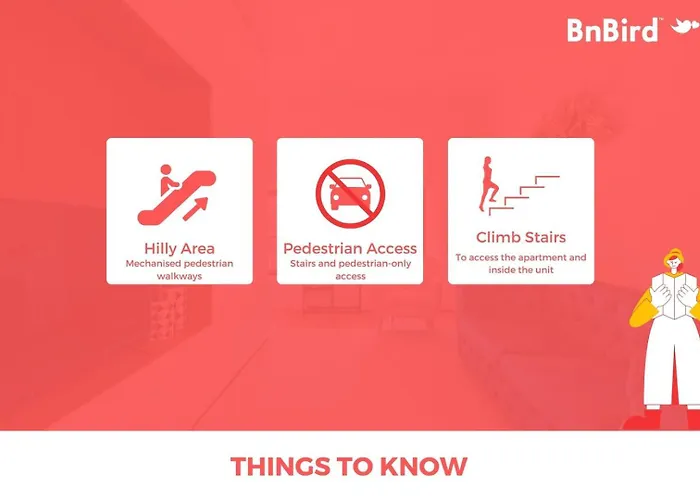 BnBird™

Hilly Area
Mechanised pedestrian walkways

Pedestrian Access
Stairs and pedestrian-only access

Climb Stairs
To access the apartment and inside the unit

THINGS TO KNOW